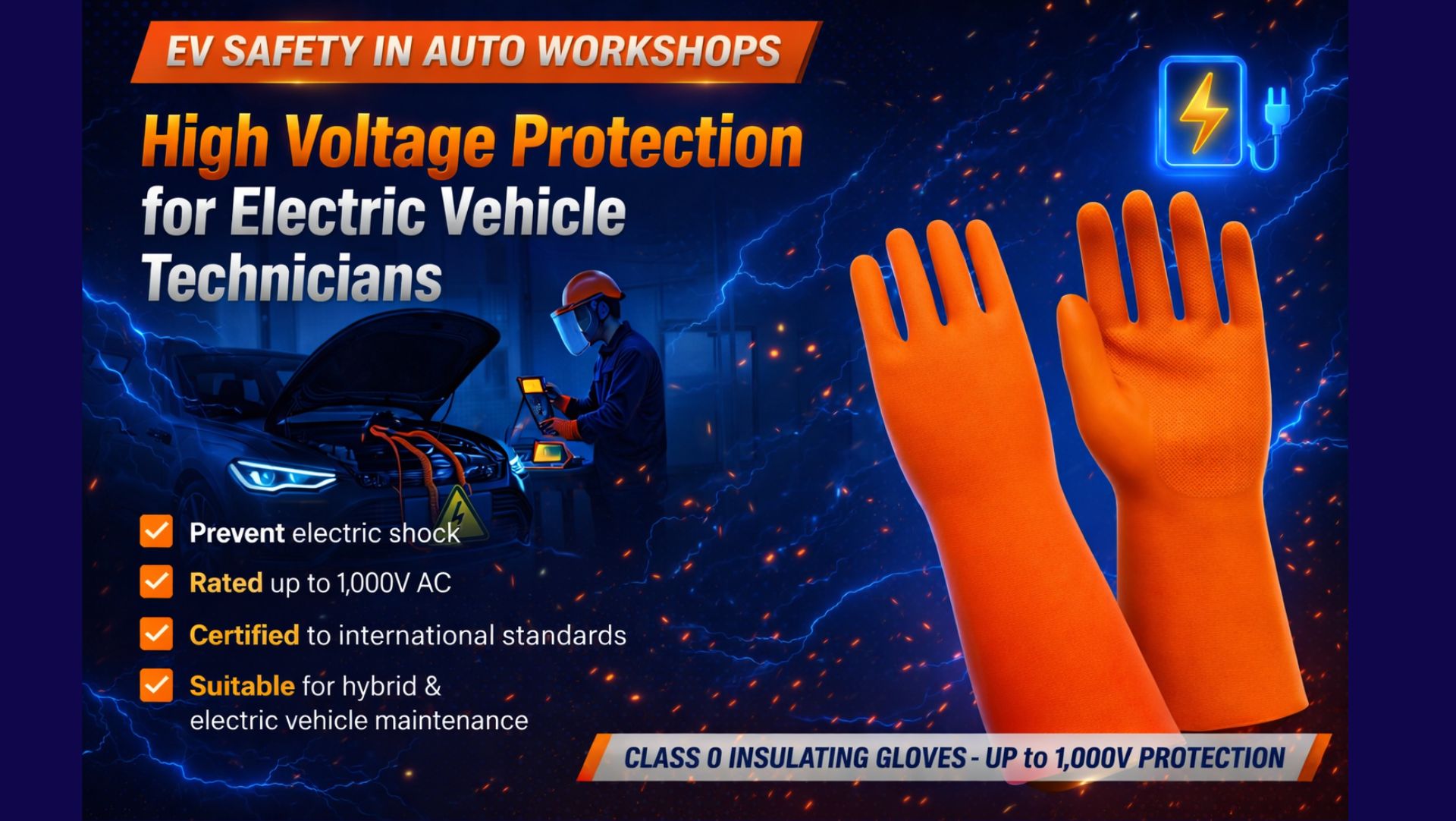 EV SAFETY IN AUTO WORKSHOPS

High Voltage Protection for Electric Vehicle Technicians

Prevent electric shock

Rated up to 1,000V AC

Certified to international standards

Suitable for hybrid & electric vehicle maintenance

CLASS 0 INSULATING GLOVES - UP to 1,000V PROTECTION